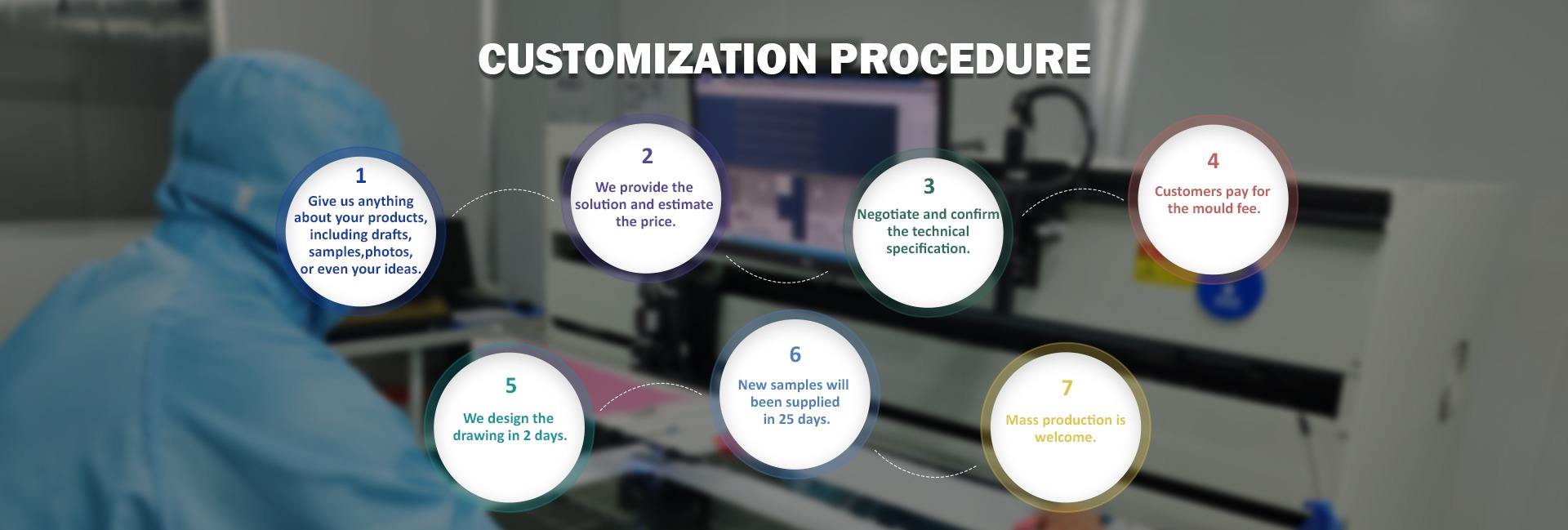 CUSTOMIZATION PROCEDURE

1
Give us anything about your products, including drafts, samples,photos, or even your ideas.

2
We provide the solution and estimate the price.

3
Negotiate and confirm the technical specification.

4
Customers pay for the mould fee.

5
We design the drawing in 2 days.

6
New samples will been supplied in 25 days.

7
Mass production is welcome.